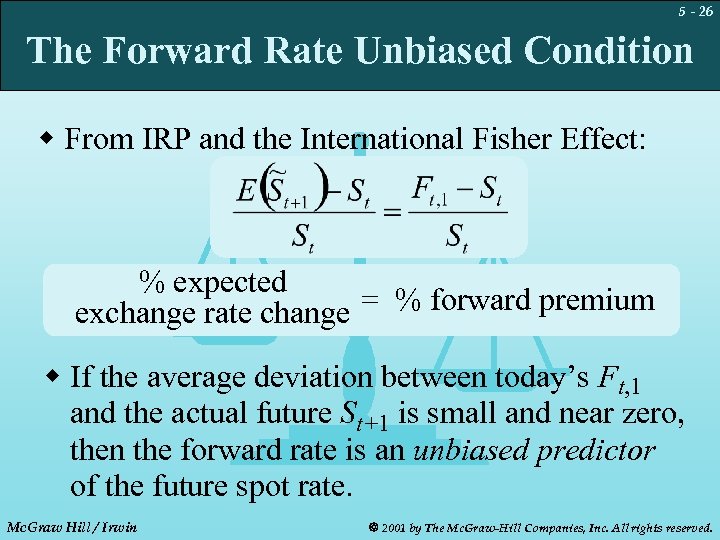 5 - 26

The Forward Rate Unbiased Condition

◆ From IRP and the International Fisher Effect:

$\frac{E(\tilde{S}_{t+1}) - S_t}{S_t} = \frac{F_{t,1} - S_t}{S_t}$

% expected exchange rate change = % forward premium

◆ If the average deviation between today's $F_{t,1}$ and the actual future $S_{t+1}$ is small and near zero, then the forward rate is an *unbiased predictor* of the future spot rate.

McGraw Hill / Irwin

© 2001 by The McGraw-Hill Companies, Inc. All rights reserved.